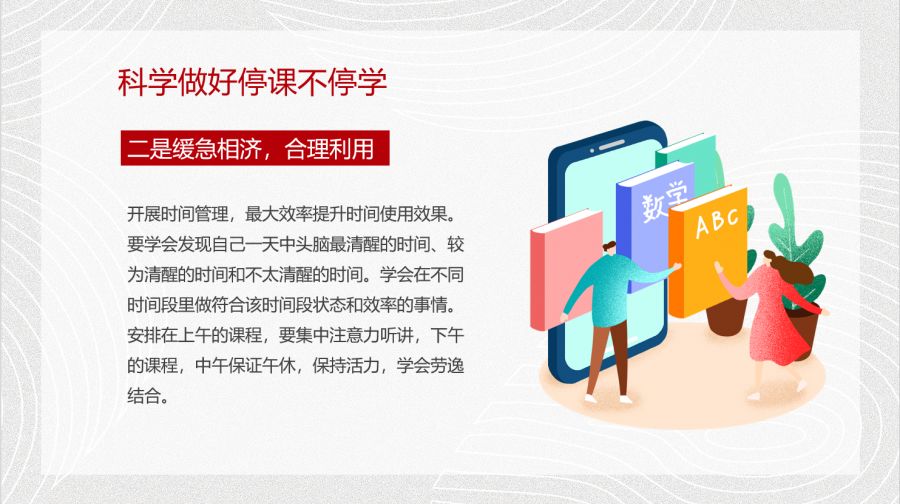 科学做好停课不停学

二是缓急相济，合理利用

开展时间管理，最大效率提升时间使用效果。要学会发现自己一天中头脑最清醒的时间、较为清醒的时间和不太清醒的时间。学会在不同时间段里做符合该时间段状态和效率的事情。安排在上午的课程，要集中注意力听讲，下午的课程，中午保证午休，保持活力，学会劳逸结合。

数学

ABC